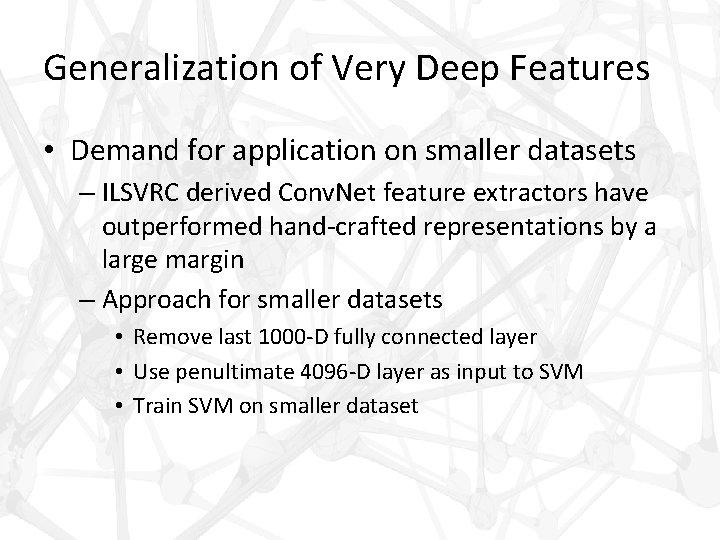 Generalization of Very Deep Features

• Demand for application on smaller datasets
– ILSVRC derived ConvNet feature extractors have outperformed hand-crafted representations by a large margin
– Approach for smaller datasets
• Remove last 1000-D fully connected layer
• Use penultimate 4096-D layer as input to SVM
• Train SVM on smaller dataset